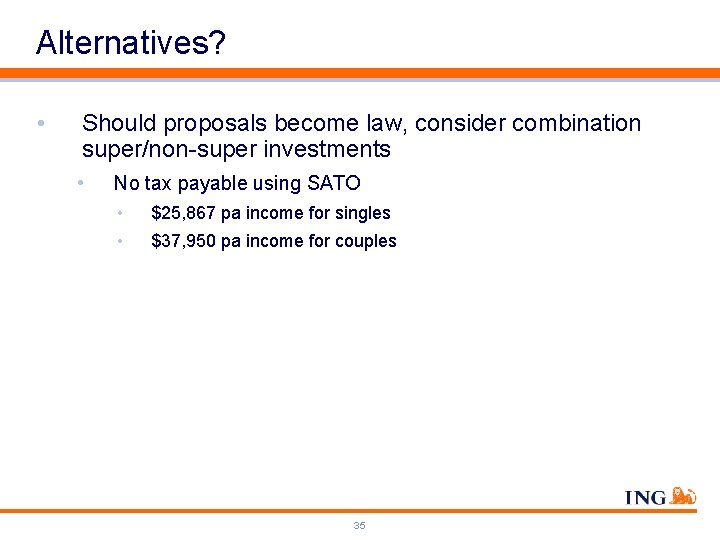 Alternatives?

• Should proposals become law, consider combination super/non-super investments

• No tax payable using SATO

• \$25,867 pa income for singles

• \$37,950 pa income for couples

ING

35